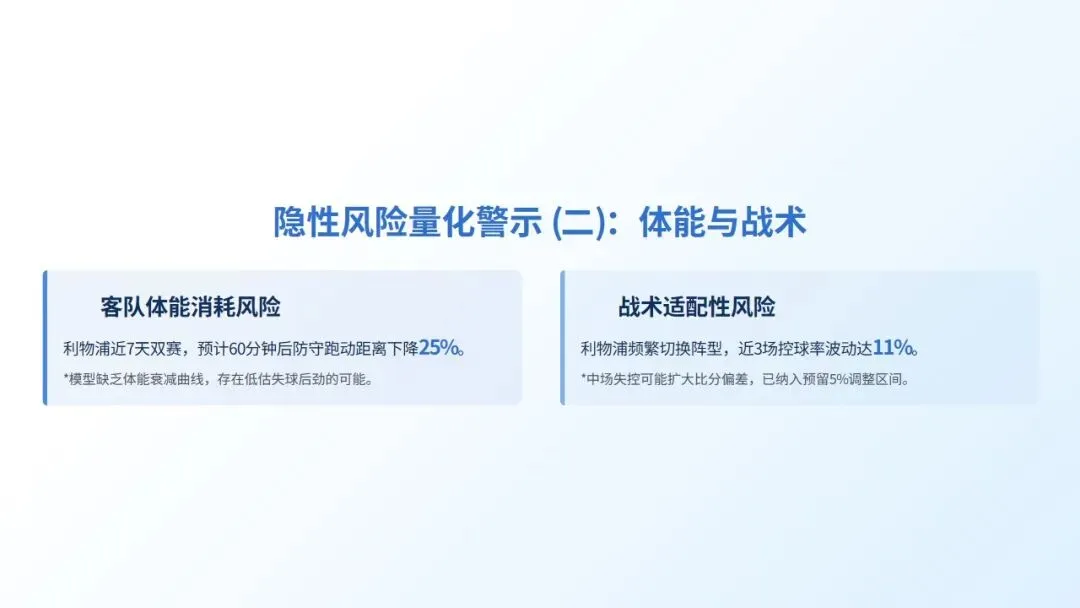 隐性风险量化警示 (二)：体能与战术

客队体能消耗风险

利物浦近7天双赛，预计60分钟后防守跑动距离下降25%。

*模型缺乏体能衰减曲线，存在低估失球后劲的可能。

战术适配性风险

利物浦频繁切换阵型，近3场控球率波动达11%。

*中场失控可能扩大比分偏差，已纳入预留5%调整区间。